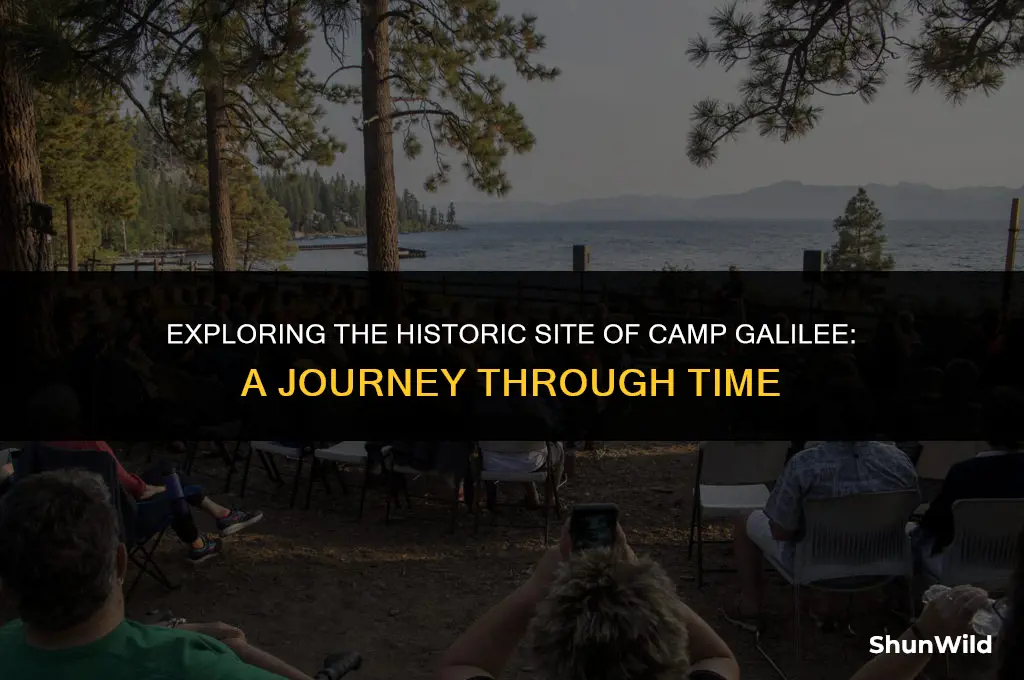 EXPLORING THE HISTORIC SITE OF CAMP GALILEE: A JOURNEY THROUGH TIME

ShunWild